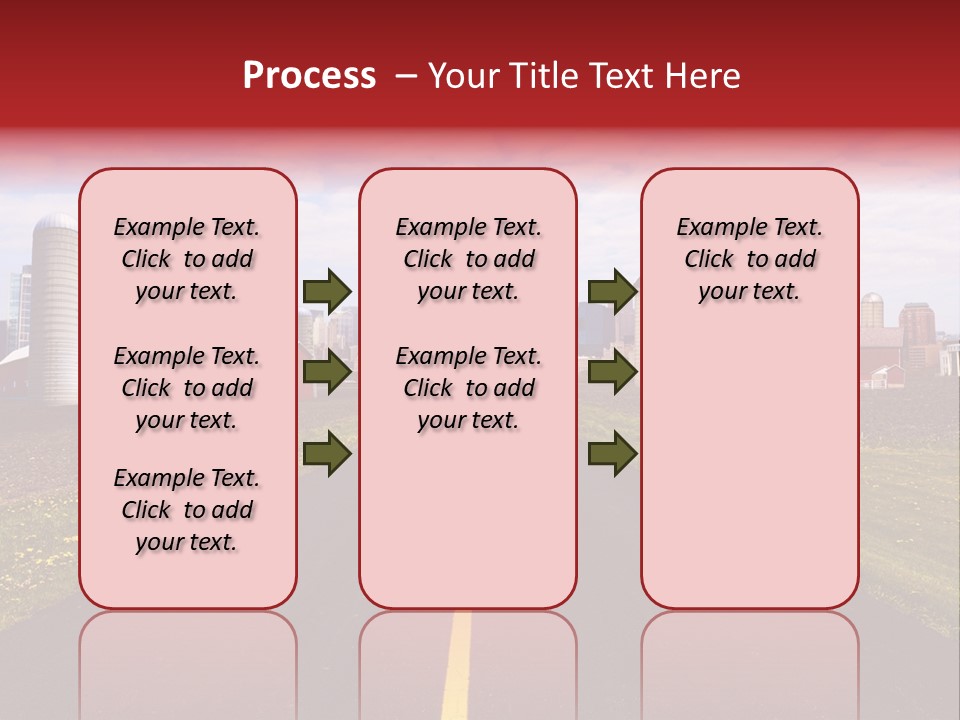 Process – Your Title Text Here

Example Text. Click to add your text.

Example Text. Click to add your text.

Example Text. Click to add your text.

Example Text. Click to add your text.

Example Text. Click to add your text.

Example Text. Click to add your text.